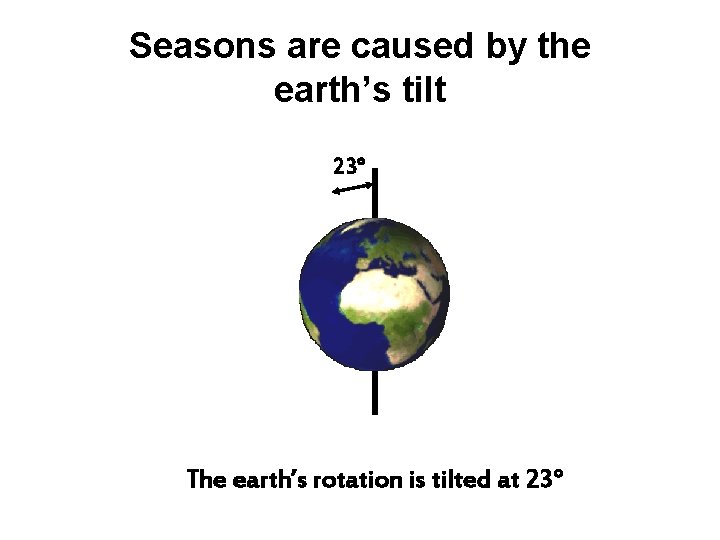 Seasons are caused by the earth's tilt

23°

The earth's rotation is tilted at 23°